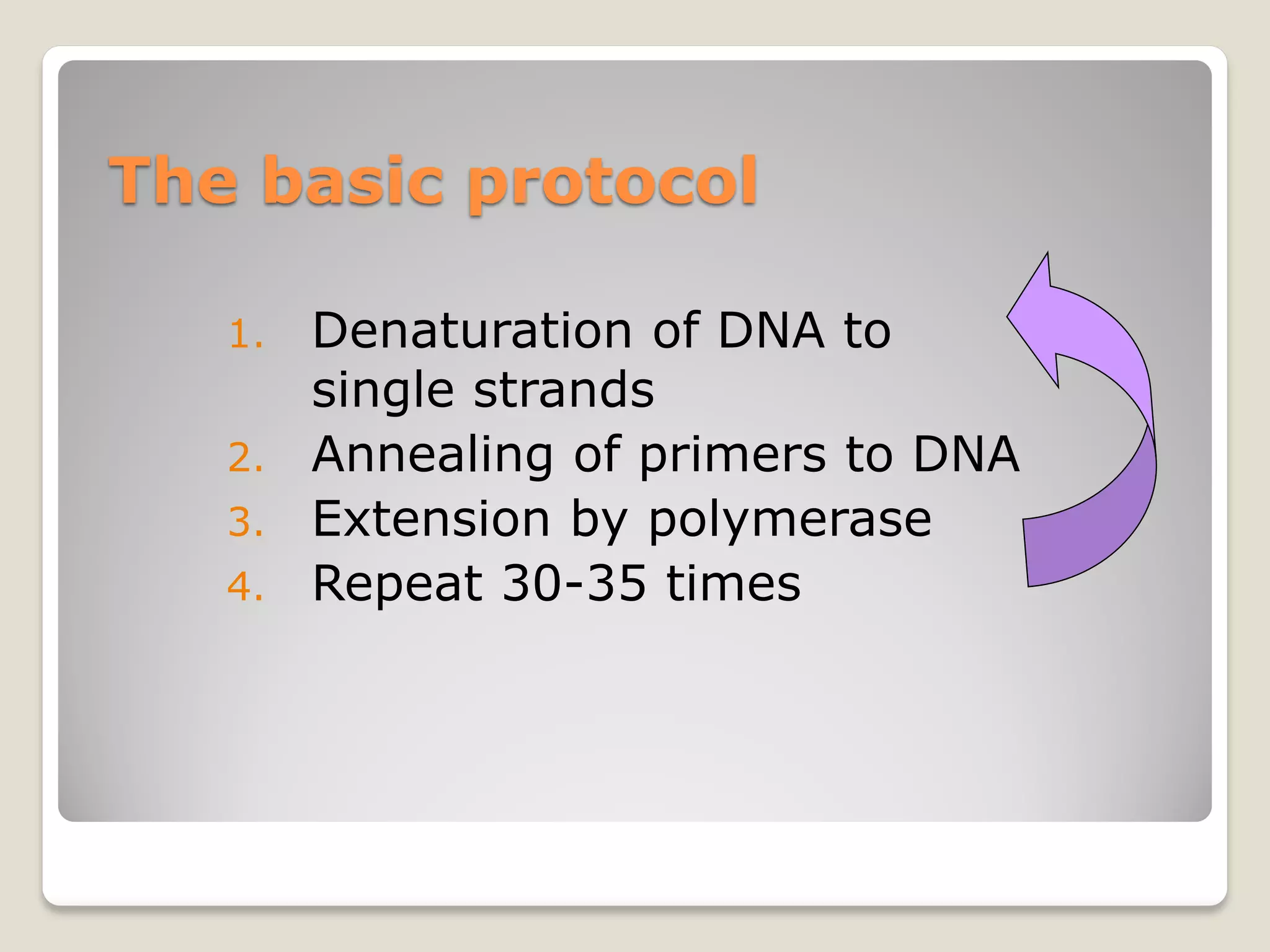 The basic protocol

1. Denaturation of DNA to single strands
2. Annealing of primers to DNA
3. Extension by polymerase
4. Repeat 30-35 times